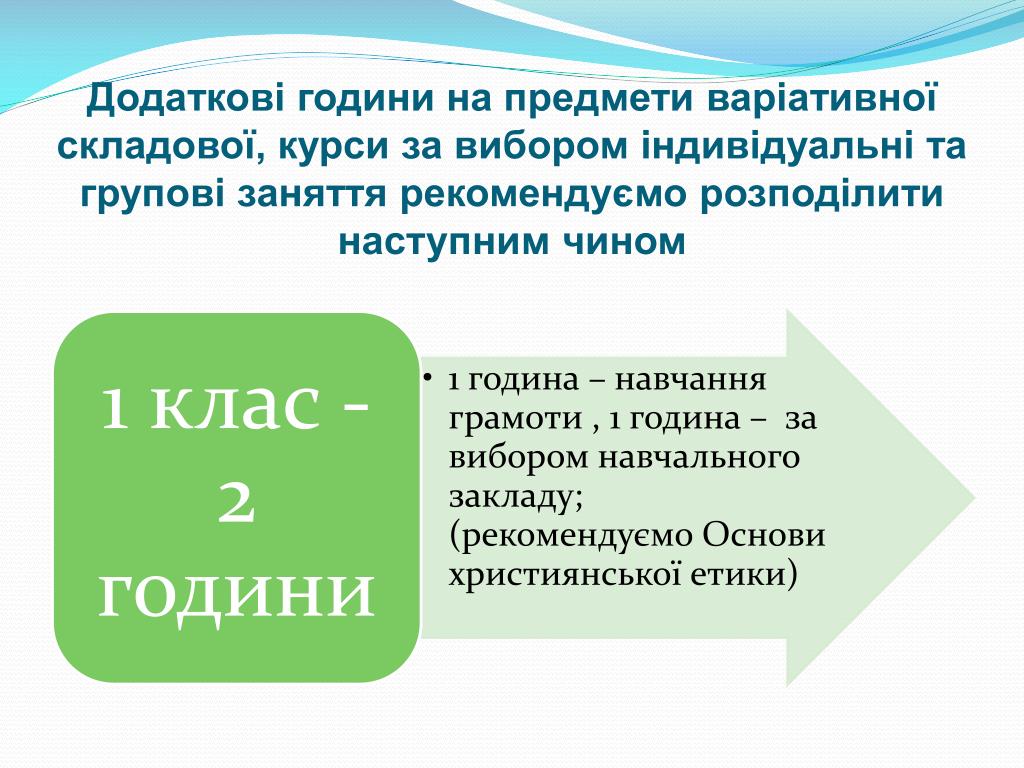 Додаткові години на предмети варіативної складової, курси за вибором індивідуальні та групові заняття рекомендуємо розподілити наступним чином

1 клас - 2 години

• 1 година – навчання грамоти , 1 година – за вибором навчального закладу; (рекомендуємо Основи християнської етики)